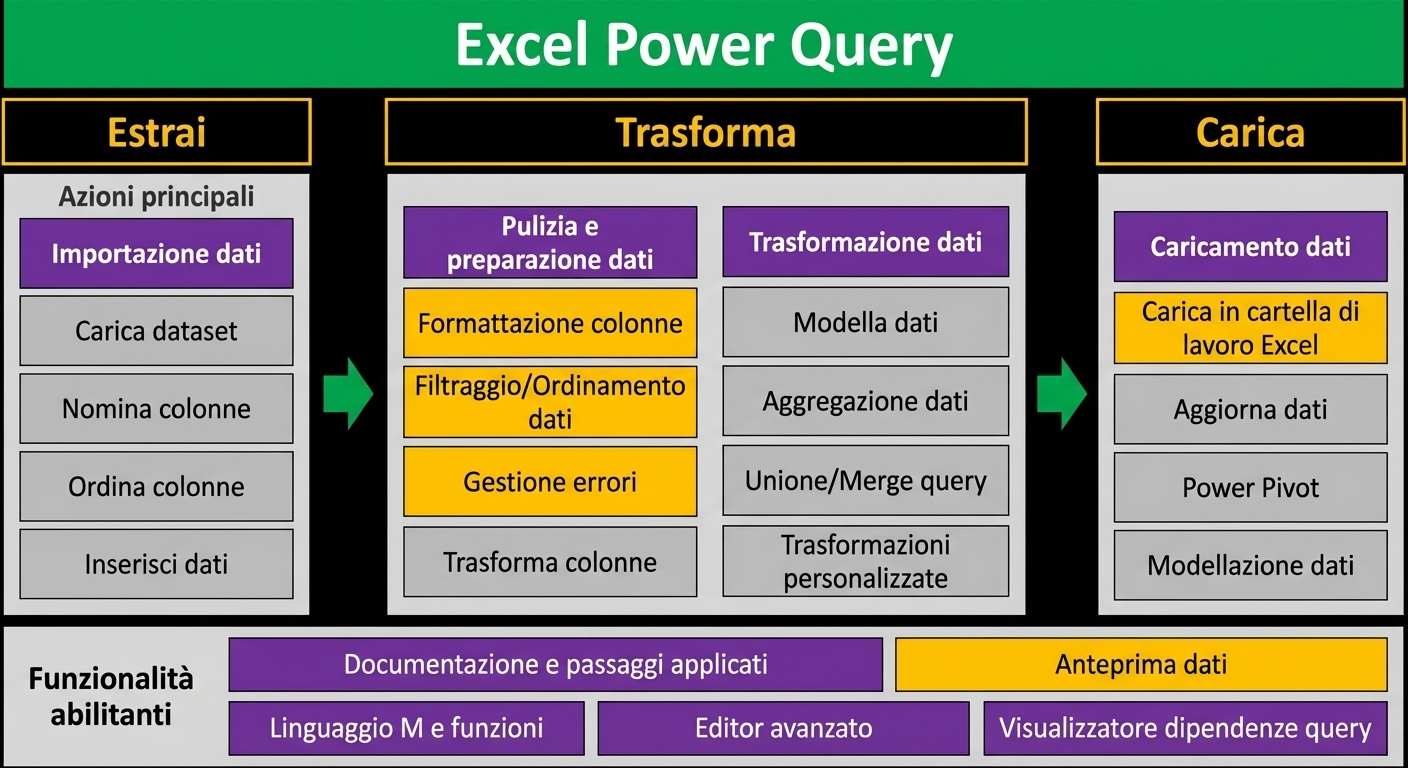 Excel Power Query

Estrai

Azioni principali

Importazione dati

Carica dataset

Nomina colonne

Ordina colonne

Inserisci dati

Trasforma

Pulizia e preparazione dati

Formattazione colonne

Filtraggio/Ordinamento dati

Gestione errori

Trasforma colonne

Trasformazione dati

Modella dati

Aggregazione dati

Unione/Merge query

Trasformazioni personalizzate

Carica

Caricamento dati

Carica in cartella di lavoro Excel

Aggiorna dati

Power Pivot

Modellazione dati

Funzionalità abilitanti

Documentazione e passaggi applicati

Anteprima dati

Linguaggio M e funzioni

Editor avanzato

Visualizzatore dipendenze query